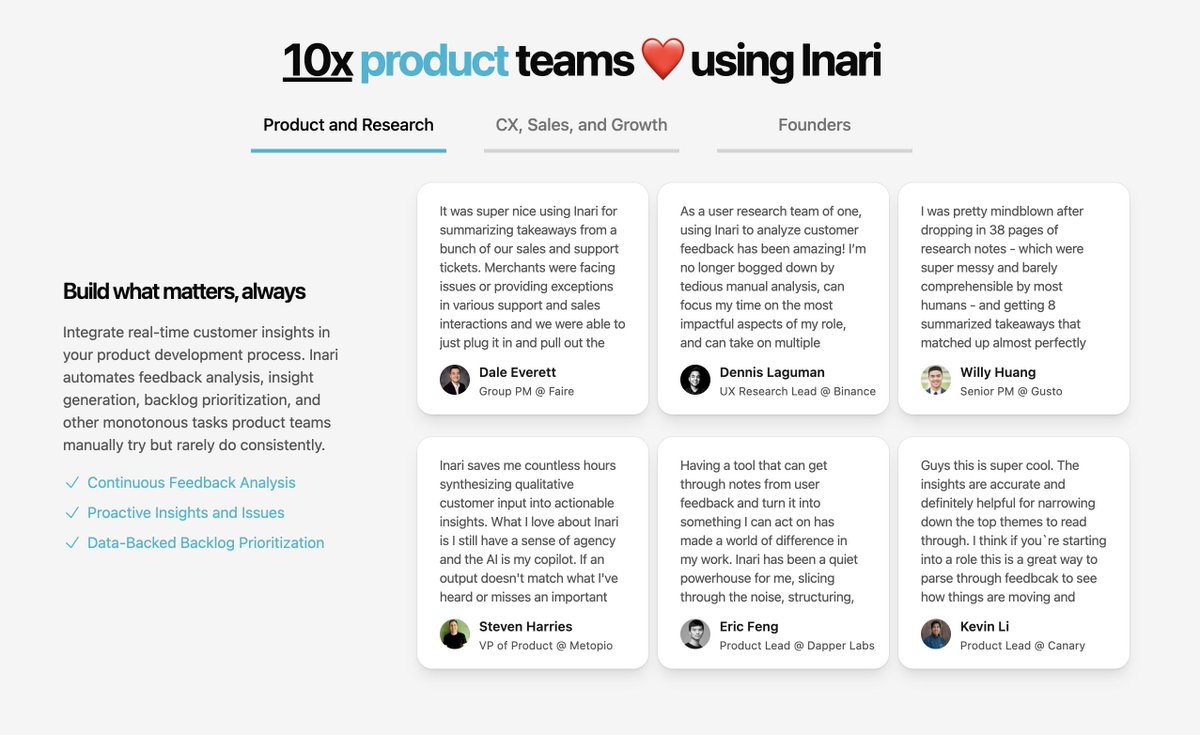 10x product teams ❤️ using Inari

Product and Research

CX, Sales, and Growth

Founders

Build what matters, always

Integrate real-time customer insights in your product development process. Inari automates feedback analysis, insight generation, backlog prioritization, and other monotonous tasks product teams manually try but rarely do consistently.

✓ Continuous Feedback Analysis

✓ Proactive Insights and Issues

✓ Data-Backed Backlog Prioritization

It was super nice using Inari for summarizing takeaways from a bunch of our sales and support tickets. Merchants were facing issues or providing exceptions in various support and sales interactions and we were able to just plug it in and pull out the

Dale Everett
Group PM @ Faire

As a user research team of one, using Inari to analyze customer feedback has been amazing! I'm no longer bogged down by tedious manual analysis, can focus my time on the most impactful aspects of my role, and can take on multiple

Dennis Laguman
UX Research Lead @ Binance

I was pretty mindblown after dropping in 38 pages of research notes - which were super messy and barely comprehensible by most humans - and getting 8 summarized takeaways that matched up almost perfectly

Willy Huang
Senior PM @ Gusto

Inari saves me countless hours synthesizing qualitative customer input into actionable insights. What I love about Inari is I still have a sense of agency and the AI is my copilot. If an output doesn't match what I've heard or misses an important

Steven Harries
VP of Product @ Metopio

Having a tool that can get through notes from user feedback and turn it into something I can act on has made a world of difference in my work. Inari has been a quiet powerhouse for me, slicing through the noise, structuring,

Eric Feng
Product Lead @ Dapper Labs

Guys this is super cool. The insights are accurate and definitely helpful for narrowing down the top themes to read through. I think if you`re starting into a role this is a great way to parse through feedbcak to see how things are moving and

Kevin Li
Product Lead @ Canary